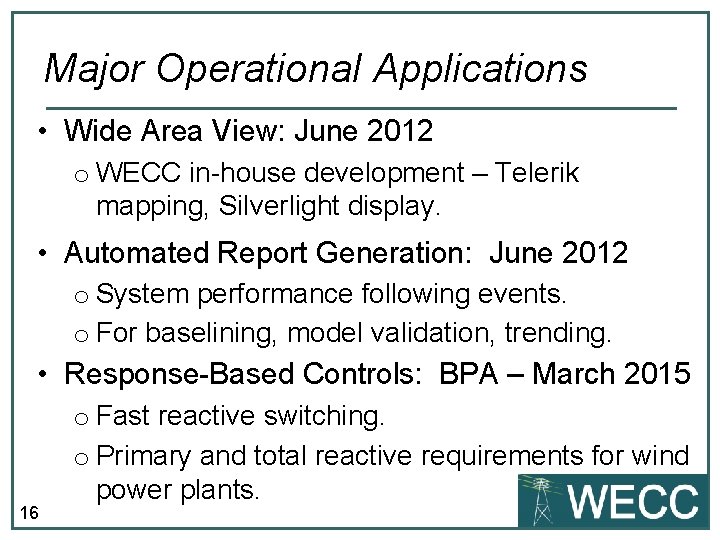 Major Operational Applications

• Wide Area View: June 2012
  o WECC in-house development – Telerik mapping, Silverlight display.
• Automated Report Generation: June 2012
  o System performance following events.
  o For baselining, model validation, trending.
• Response-Based Controls: BPA – March 2015
  o Fast reactive switching.
  o Primary and total reactive requirements for wind power plants.

16

WECC